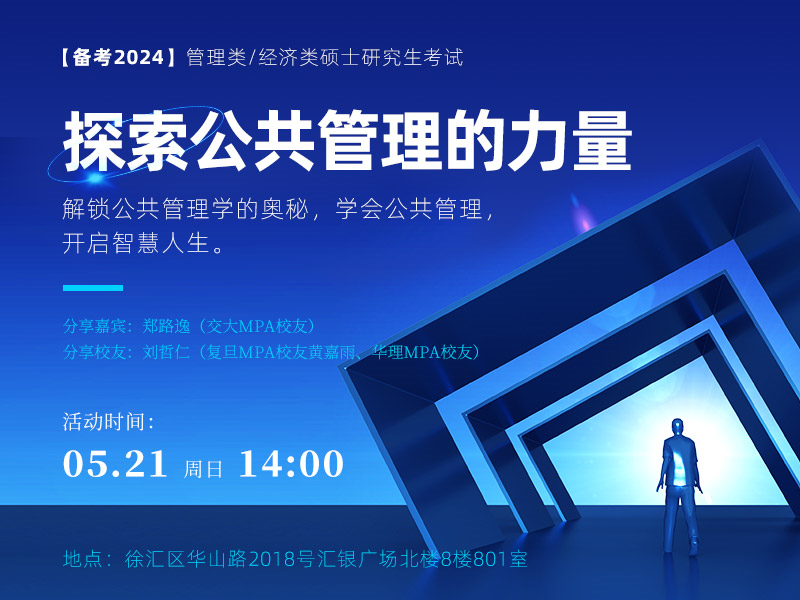 【备考2024】管理类/经济类硕士研究生考试

探索公共管理的力量

解锁公共管理学的奥秘，学会公共管理，开启智慧人生。

分享嘉宾：郑路逸（交大MPA校友）
分享校友：刘哲仁（复旦MPA校友黄嘉雨、华理MPA校友）

活动时间：
05.21 周日 14:00

地点：徐汇区华山路2018号汇银广场北楼8楼801室